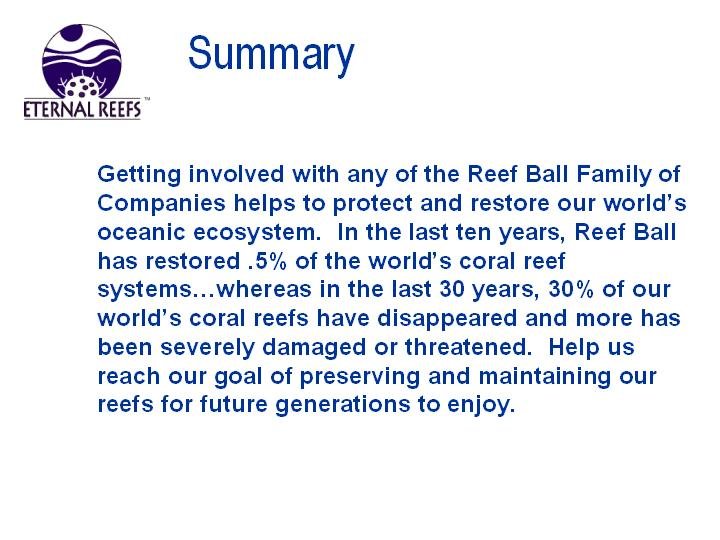 ETERNAL REEFS™

Summary

Getting involved with any of the Reef Ball Family of Companies helps to protect and restore our world's oceanic ecosystem. In the last ten years, Reef Ball has restored .5% of the world's coral reef systems…whereas in the last 30 years, 30% of our world's coral reefs have disappeared and more has been severely damaged or threatened. Help us reach our goal of preserving and maintaining our reefs for future generations to enjoy.